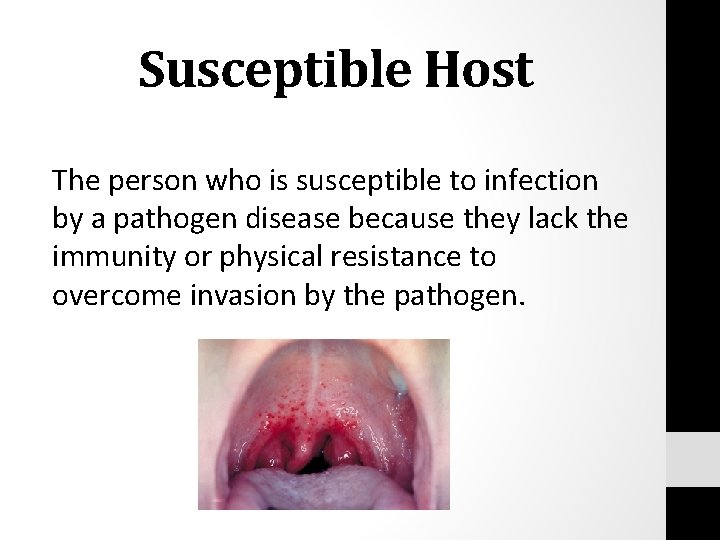 Susceptible Host

The person who is susceptible to infection by a pathogen disease because they lack the immunity or physical resistance to overcome invasion by the pathogen.